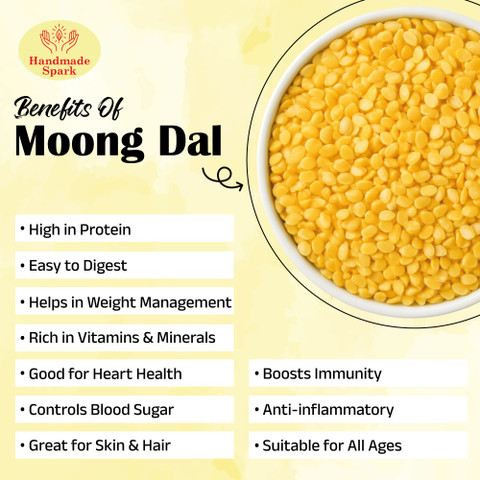 Handmade Spark

Benefits Of
Moong Dal

• High in Protein

• Easy to Digest

• Helps in Weight Management

• Rich in Vitamins & Minerals

• Good for Heart Health

• Controls Blood Sugar

• Great for Skin & Hair

• Boosts Immunity

• Anti-inflammatory

• Suitable for All Ages